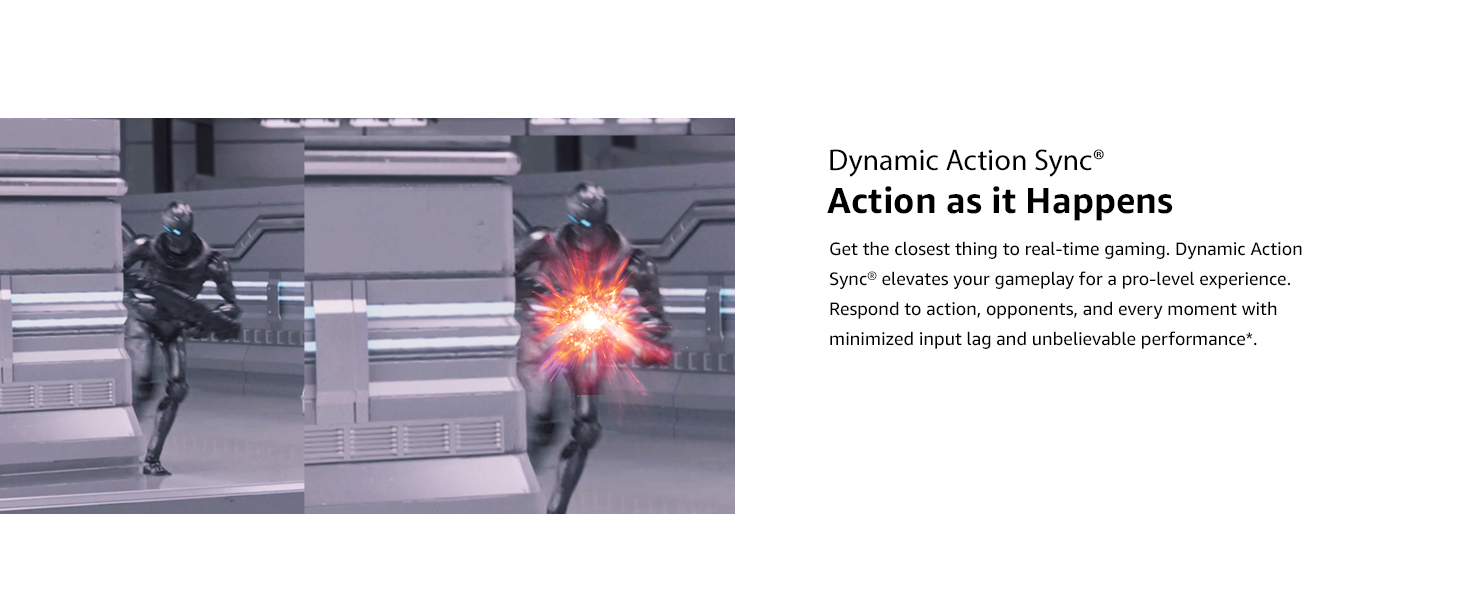 Dynamic Action Sync®
Action as it Happens

Get the closest thing to real-time gaming. Dynamic Action Sync® elevates your gameplay for a pro-level experience. Respond to action, opponents, and every moment with minimized input lag and unbelievable performance*.